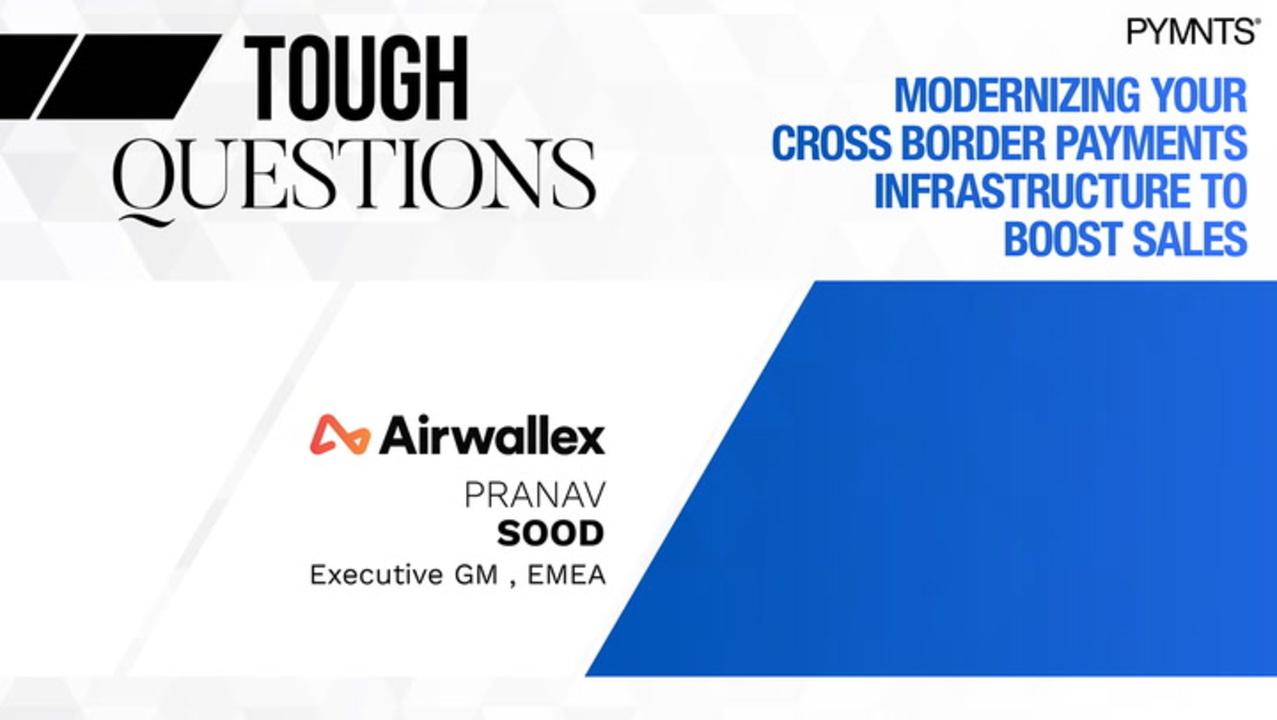 TOUGH
QUESTIONS

PYMNTS®

MODERNIZING YOUR CROSS BORDER PAYMENTS INFRASTRUCTURE TO BOOST SALES

Airwallex

PRANAV
SOOD
Executive GM , EMEA